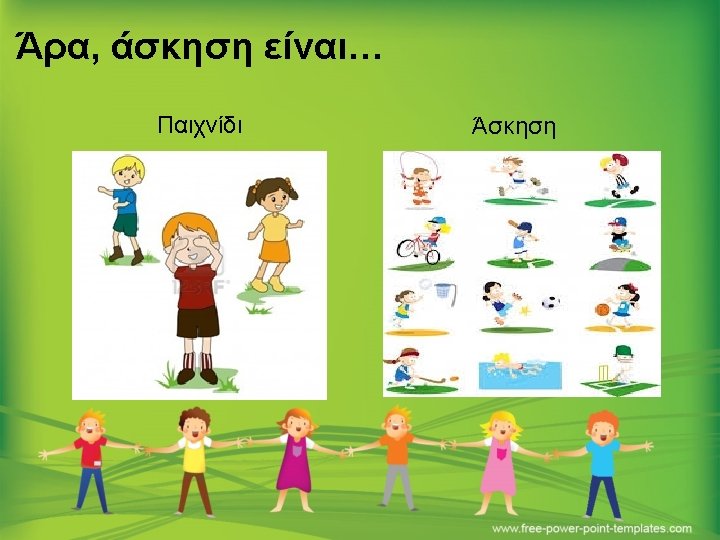 Άρα, άσκηση είναι...

Παιχνίδι

Άσκηση

123RF

www.free-power-point-templates.com